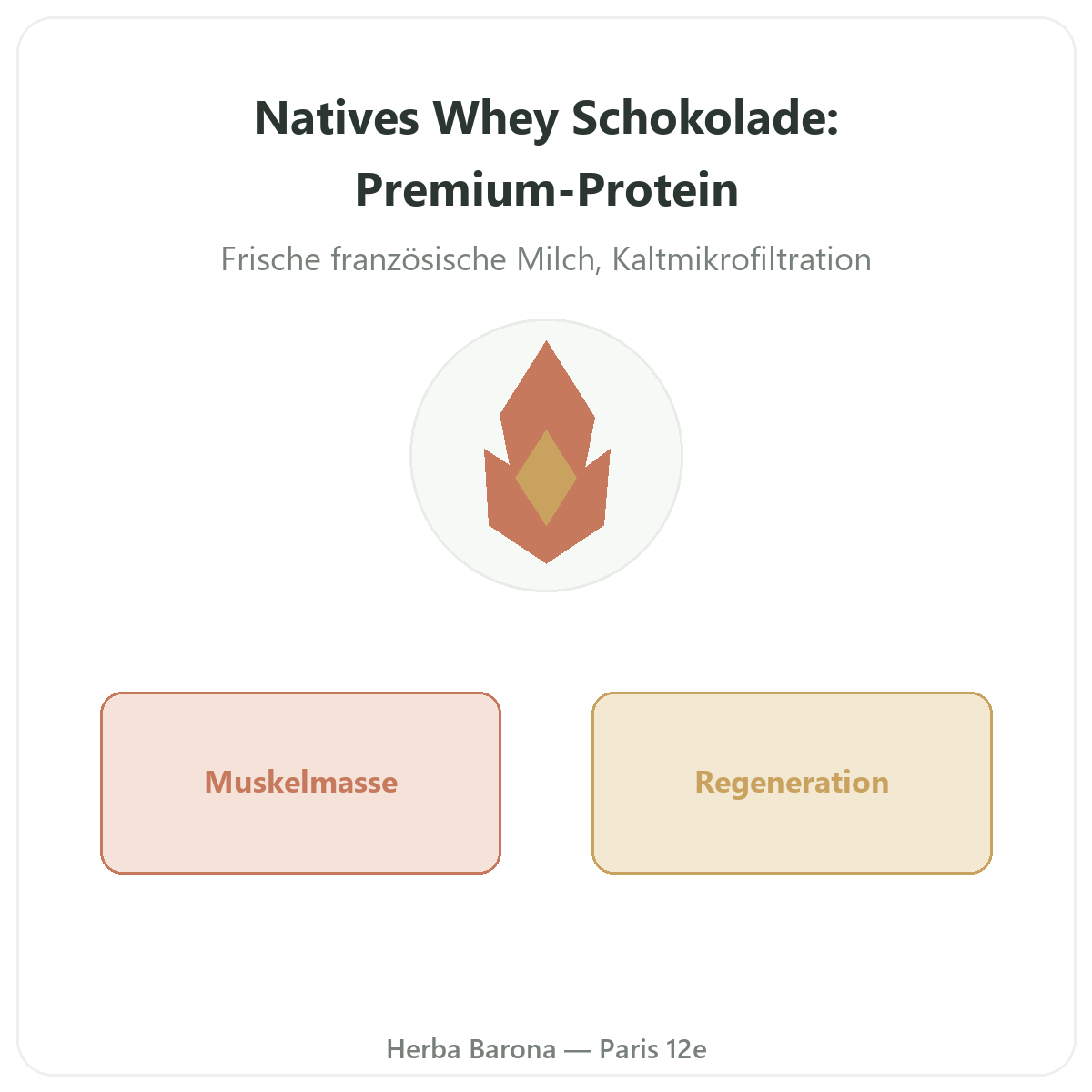 Natives Whey Schokolade: Premium-Protein

Frische französische Milch, Kaltmikrofiltration

Muskelmasse

Regeneration

Herba Barona — Paris 12e